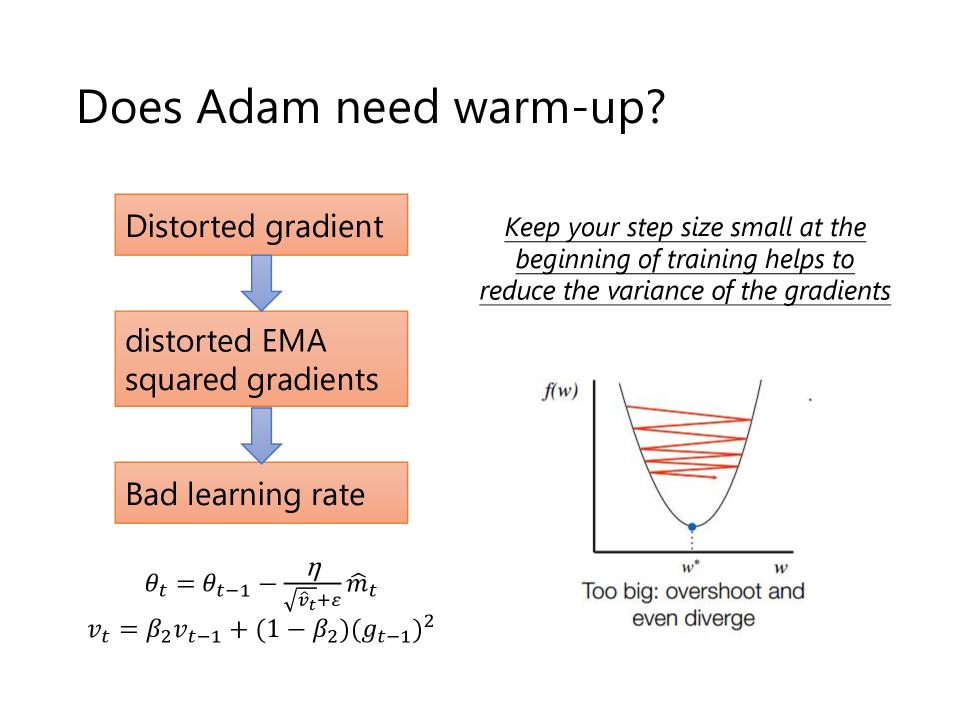 Does Adam need warm-up?

Distorted gradient

distorted EMA squared gradients

Bad learning rate

$\theta_t = \theta_{t-1} - \frac{\eta}{\sqrt{\hat{v}_t}+\varepsilon}\hat{m}_t$

$v_t = \beta_2 v_{t-1} + (1-\beta_2)(g_{t-1})^2$

Keep your step size small at the beginning of training helps to reduce the variance of the gradients

$f(w)$

$w^*$

$w$

Too big: overshoot and even diverge